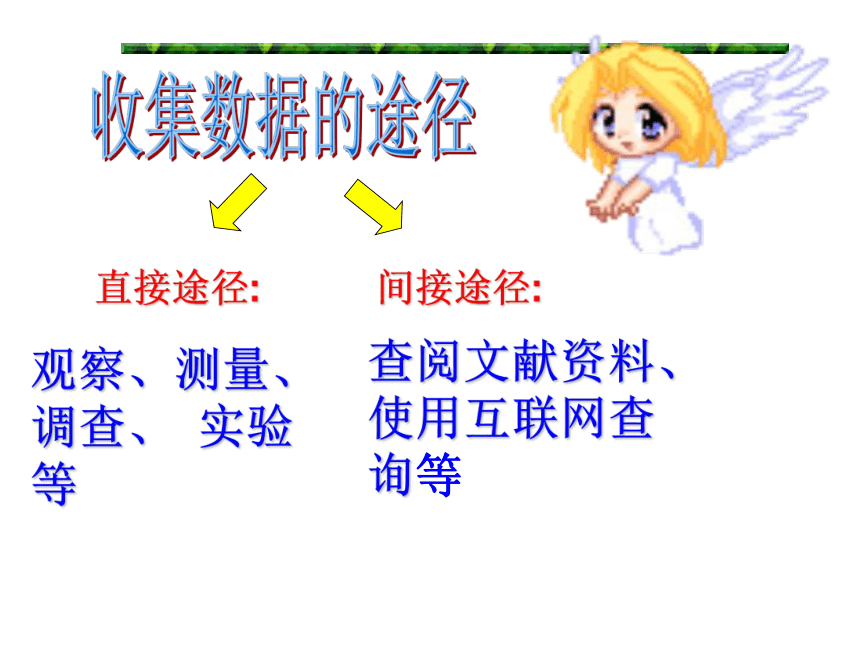 收集数据的途径

直接途径:

观察、测量、调查、 实验等

间接途径:

查阅文献资料、使用互联网查询等